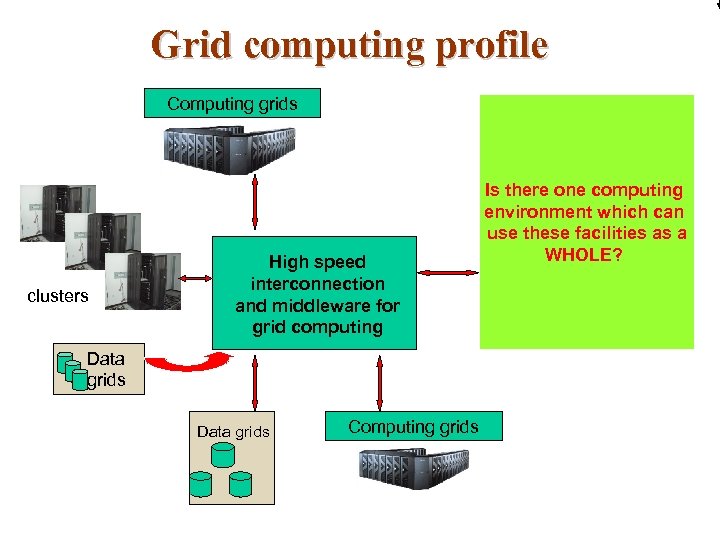 Grid computing profile

Computing grids

clusters

High speed interconnection and middleware for grid computing

Is there one computing environment which can use these facilities as a WHOLE?

Data grids

Data grids

Computing grids